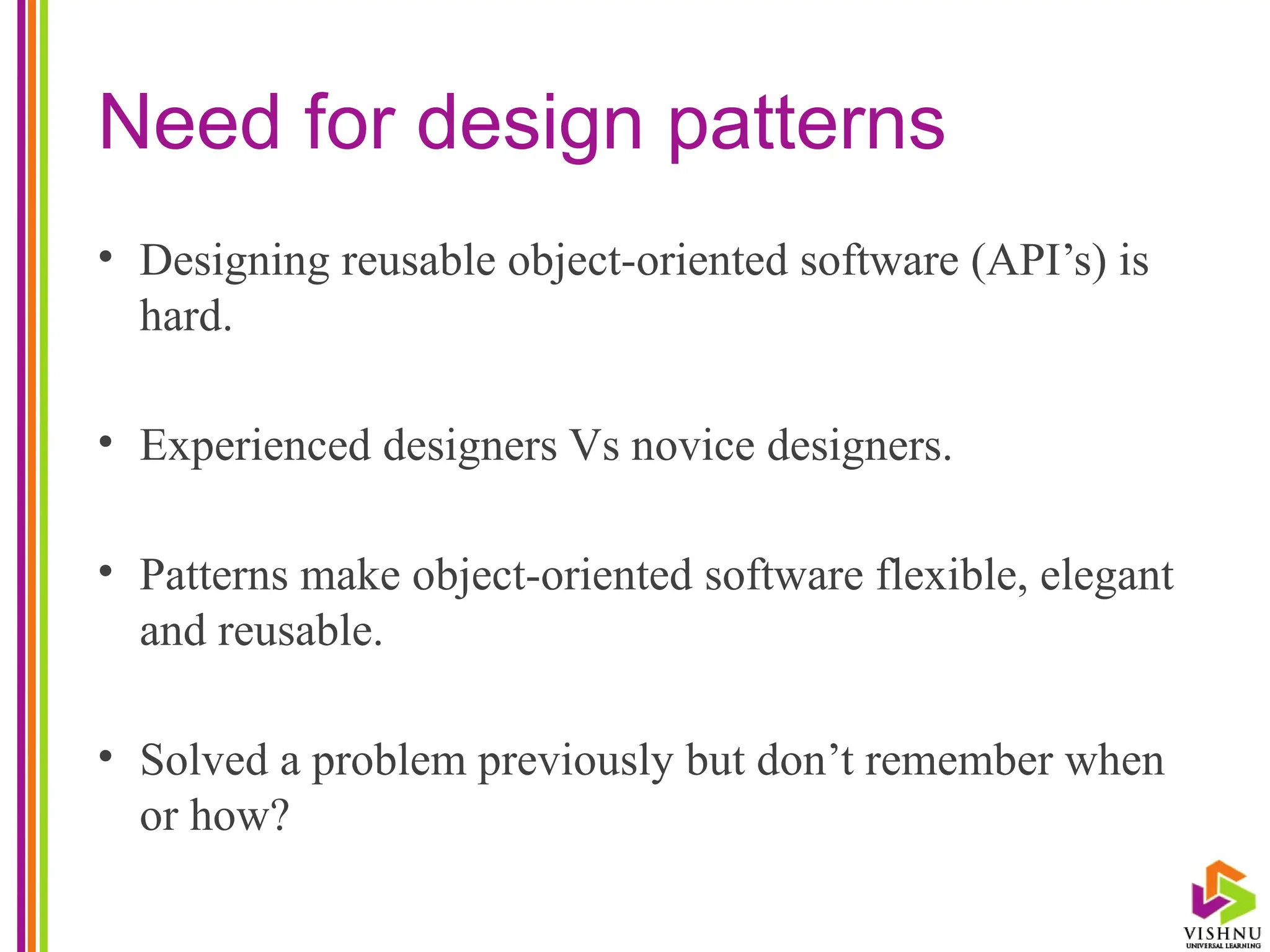 Need for design patterns

• Designing reusable object-oriented software (API’s) is hard.

• Experienced designers Vs novice designers.

• Patterns make object-oriented software flexible, elegant and reusable.

• Solved a problem previously but don’t remember when or how?

VISHNU
UNIVERSAL LEARNING